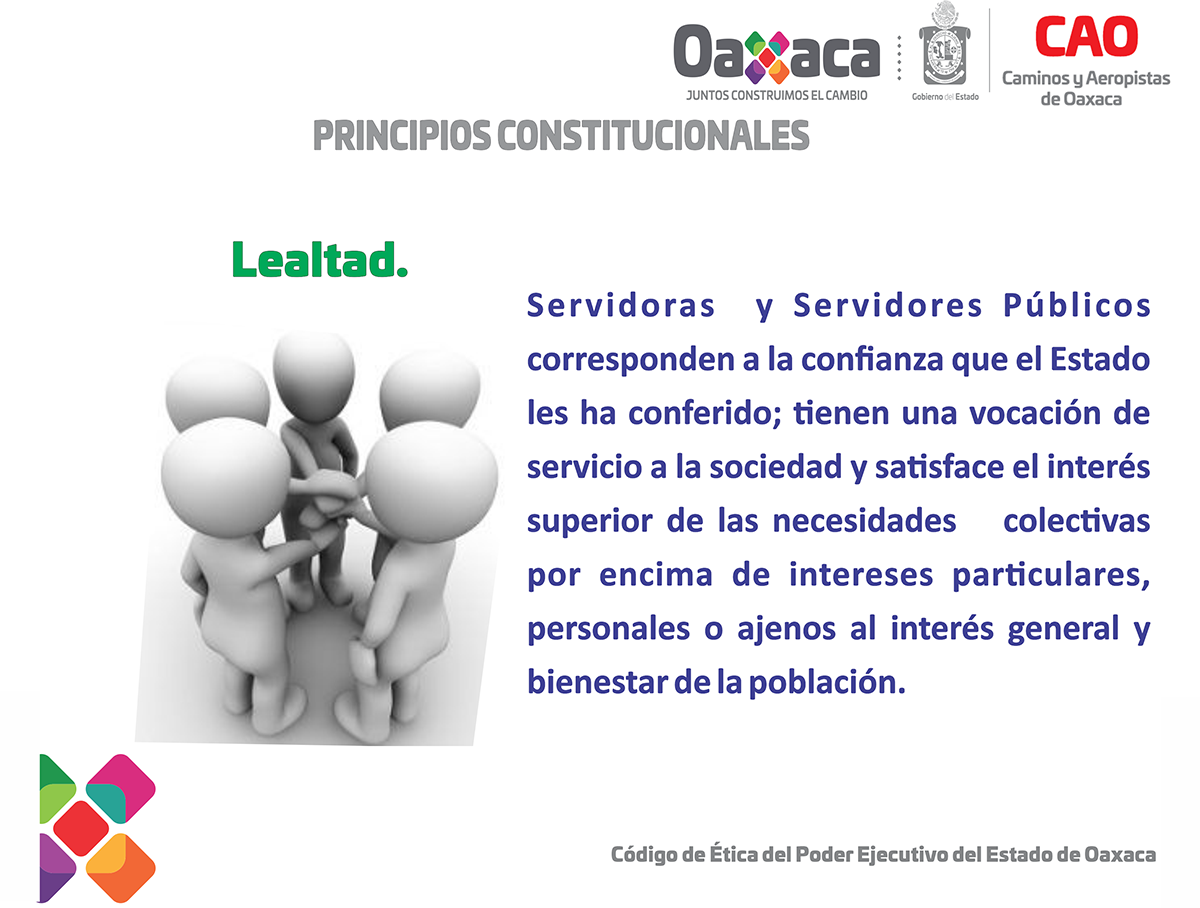 Oaxaca
JUNTOS CONSTRUIMOS EL CAMBIO
Gobierno del Estado
CAO
Caminos y Aeropistas de Oaxaca

PRINCIPIOS CONSTITUCIONALES

Lealtad.

Servidoras y Servidores Públicos corresponden a la confianza que el Estado les ha conferido; tienen una vocación de servicio a la sociedad y satisface el interés superior de las necesidades colectivas por encima de intereses particulares, personales o ajenos al interés general y bienestar de la población.

Código de Ética del Poder Ejecutivo del Estado de Oaxaca